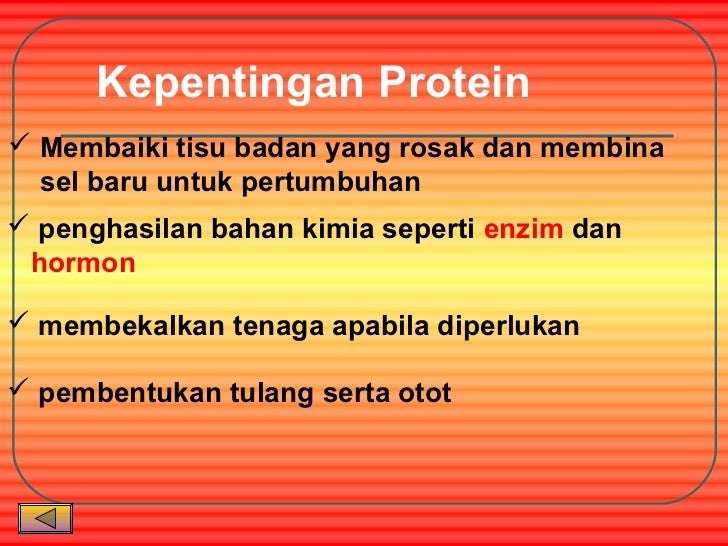 Kepentingan Protein

✓ Membaiki tisu badan yang rosak dan membina sel baru untuk pertumbuhan

✓ penghasilan bahan kimia seperti enzim dan hormon

✓ membekalkan tenaga apabila diperlukan

✓ pembentukan tulang serta otot